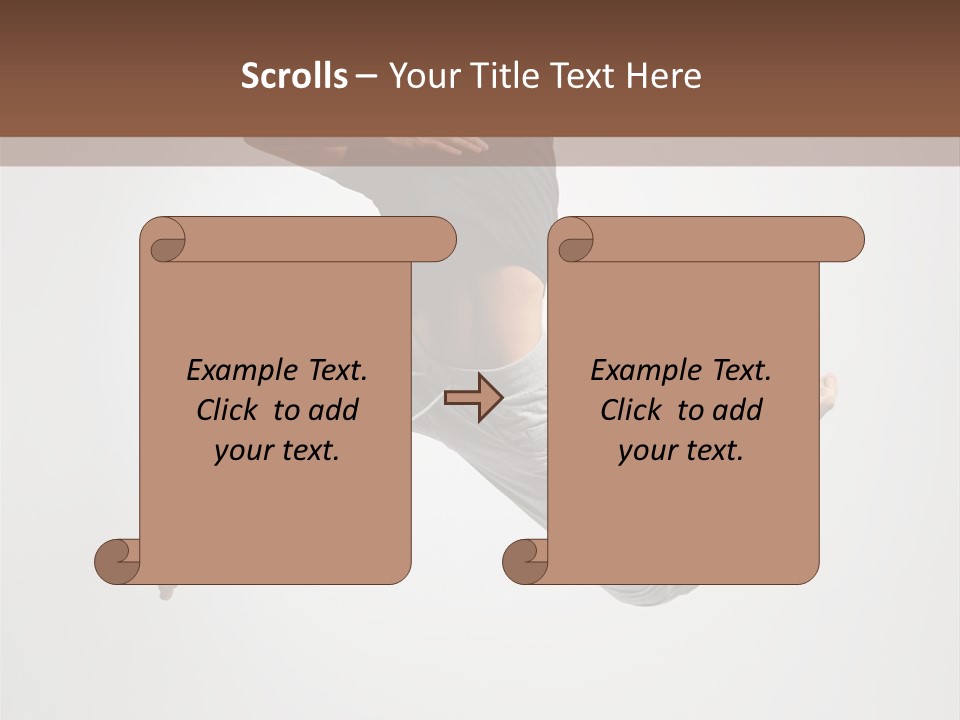 Scrolls – Your Title Text Here

Example Text. Click to add your text.

Example Text. Click to add your text.